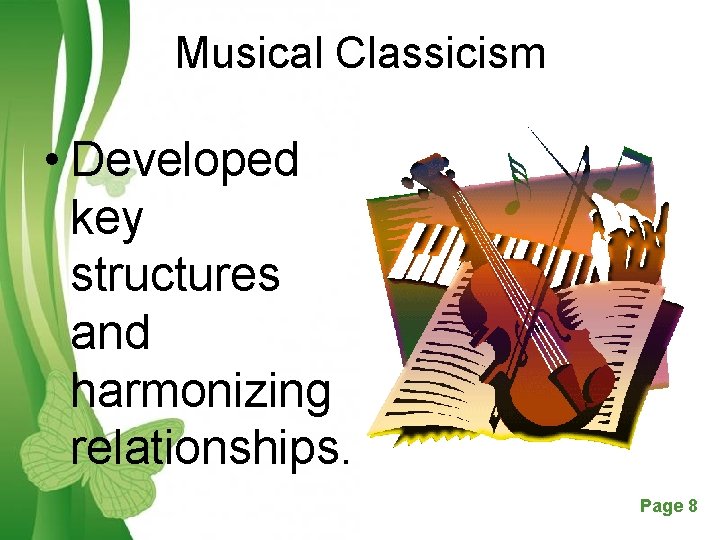 Musical Classicism

• Developed key structures and harmonizing relationships.

Page 8